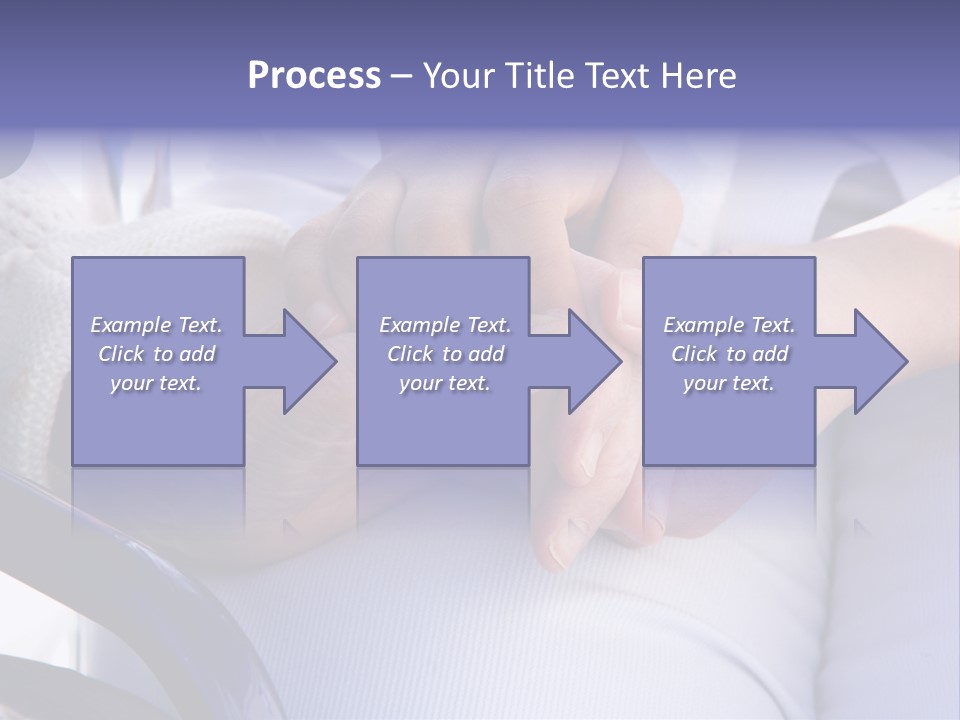 Process – Your Title Text Here

Example Text. Click to add your text.

Example Text. Click to add your text.

Example Text. Click to add your text.